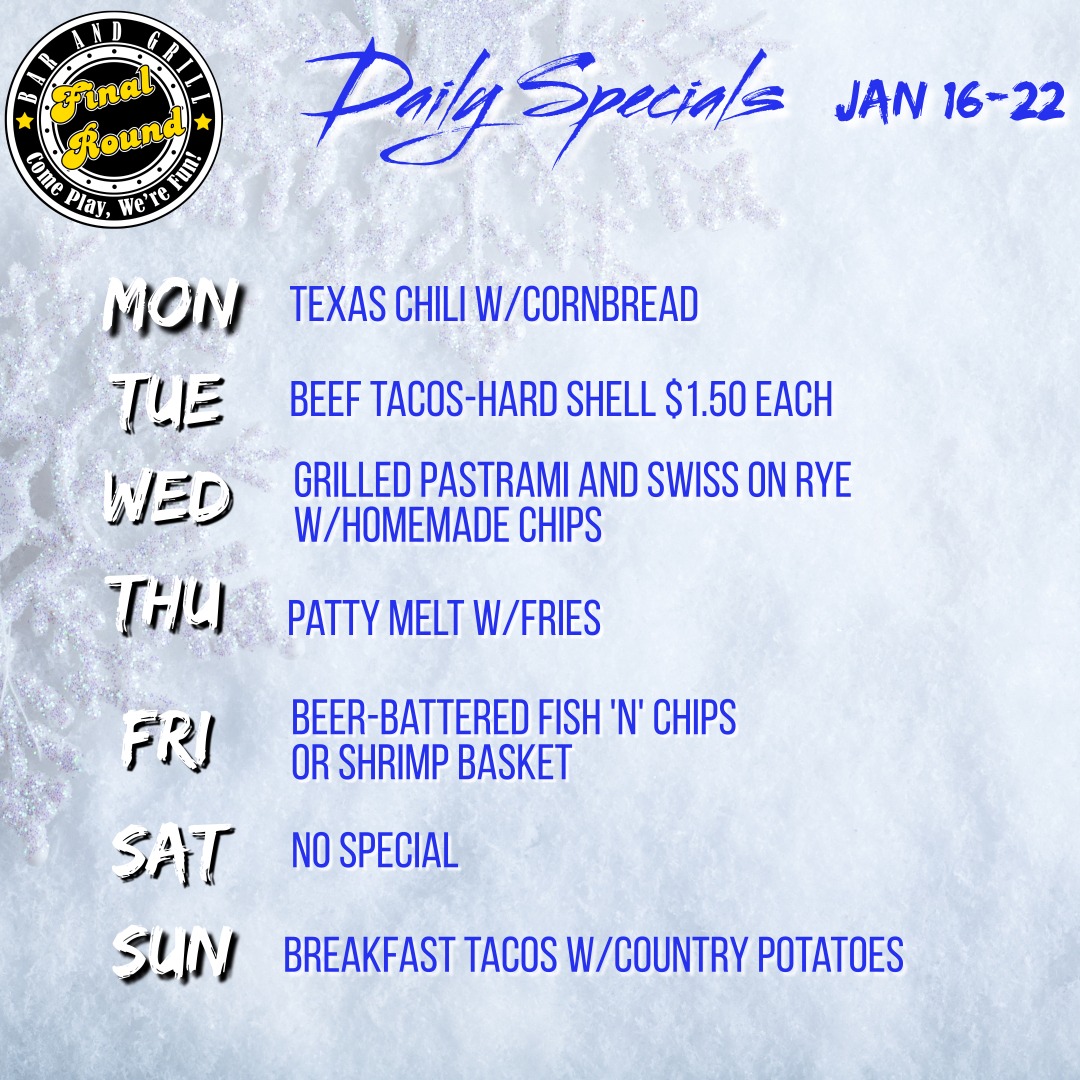 BAR AND GRILL
Final Round
Come Play, We're Fun!

Daily Specials JAN 16-22

MON TEXAS CHILI W/CORNBREAD

TUE BEEF TACOS-HARD SHELL $1.50 EACH

WED GRILLED PASTRAMI AND SWISS ON RYE W/HOMEMADE CHIPS

THU PATTY MELT W/FRIES

FRI BEER-BATTERED FISH 'N' CHIPS OR SHRIMP BASKET

SAT NO SPECIAL

SUN BREAKFAST TACOS W/COUNTRY POTATOES